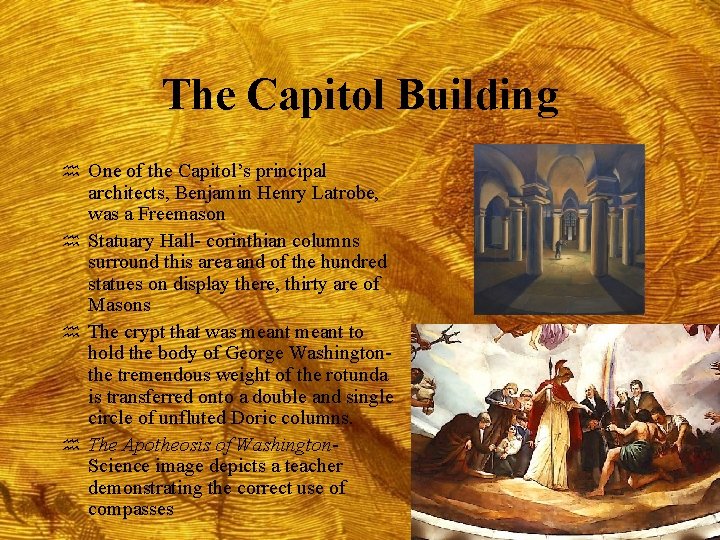 The Capitol Building

One of the Capitol's principal architects, Benjamin Henry Latrobe, was a Freemason

Statuary Hall- corinthian columns surround this area and of the hundred statues on display there, thirty are of Masons

The crypt that was meant meant to hold the body of George Washington- the tremendous weight of the rotunda is transferred onto a double and single circle of unfluted Doric columns.

The Apotheosis of Washington- Science image depicts a teacher demonstrating the correct use of compasses